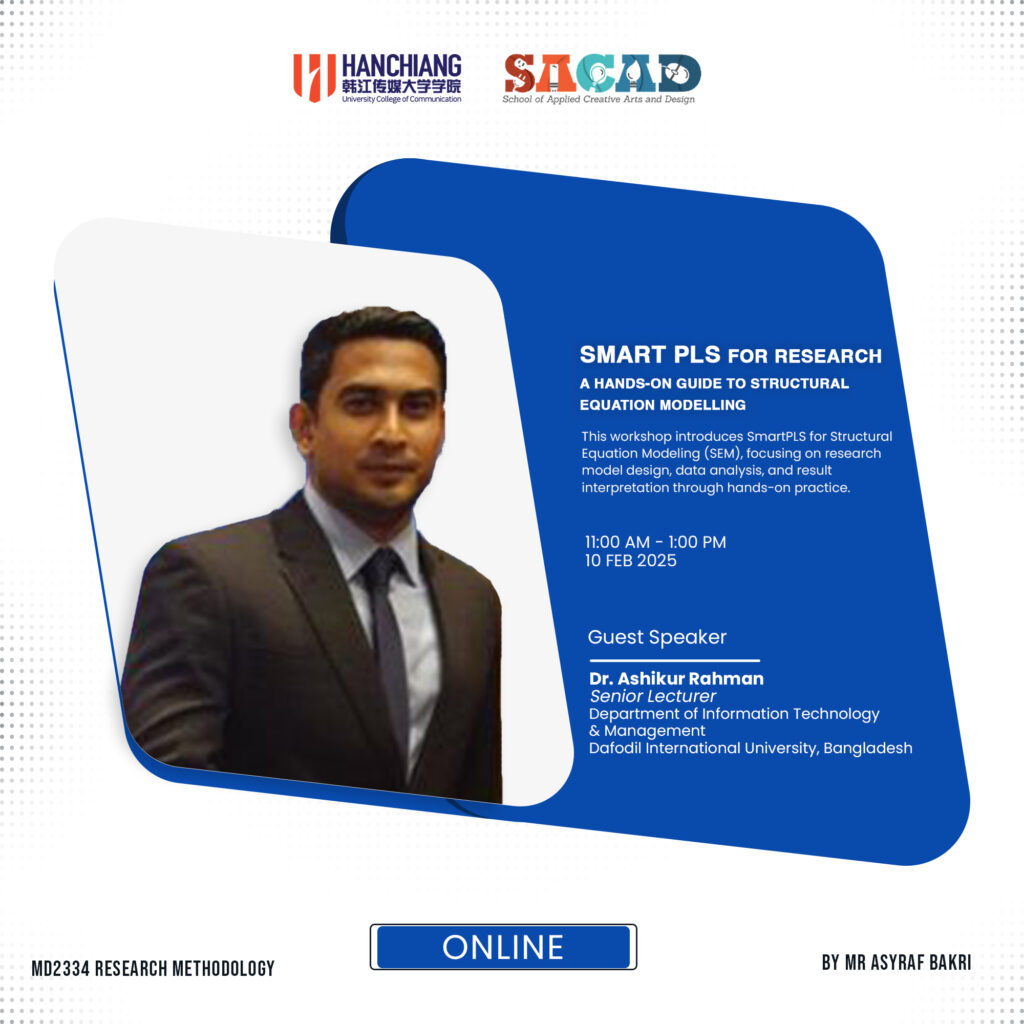 HANCHIANG
韩江传媒大学学院
University College of Communication

SACAD
School of Applied Creative Arts and Design

SMART PLS FOR RESEARCH
A HANDS-ON GUIDE TO STRUCTURAL EQUATION MODELLING

This workshop introduces SmartPLS for Structural Equation Modeling (SEM), focusing on research model design, data analysis, and result interpretation through hands-on practice.

11:00 AM - 1:00 PM
10 FEB 2025

Guest Speaker

Dr. Ashikur Rahman
Senior Lecturer
Department of Information Technology & Management
Dafodil International University, Bangladesh

MD2334 RESEARCH METHODOLOGY

ONLINE

BY MR ASYRAF BAKRI